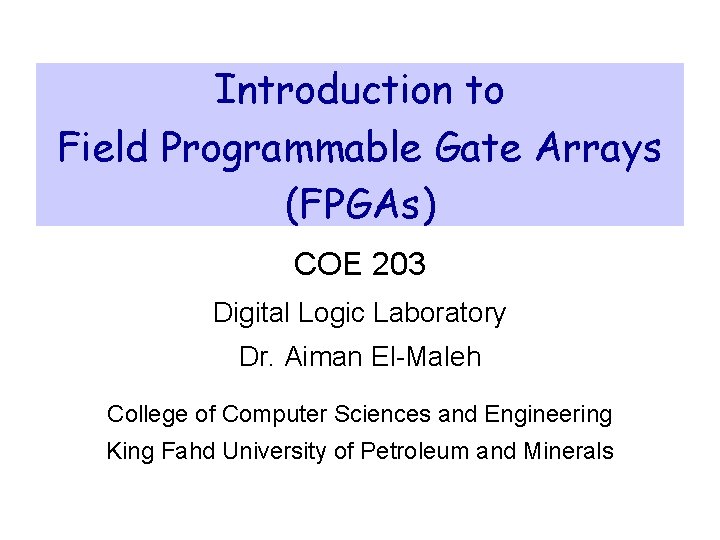 Introduction to Field Programmable Gate Arrays (FPGAs)

COE 203

Digital Logic Laboratory

Dr. Aiman El-Maleh

College of Computer Sciences and Engineering

King Fahd University of Petroleum and Minerals